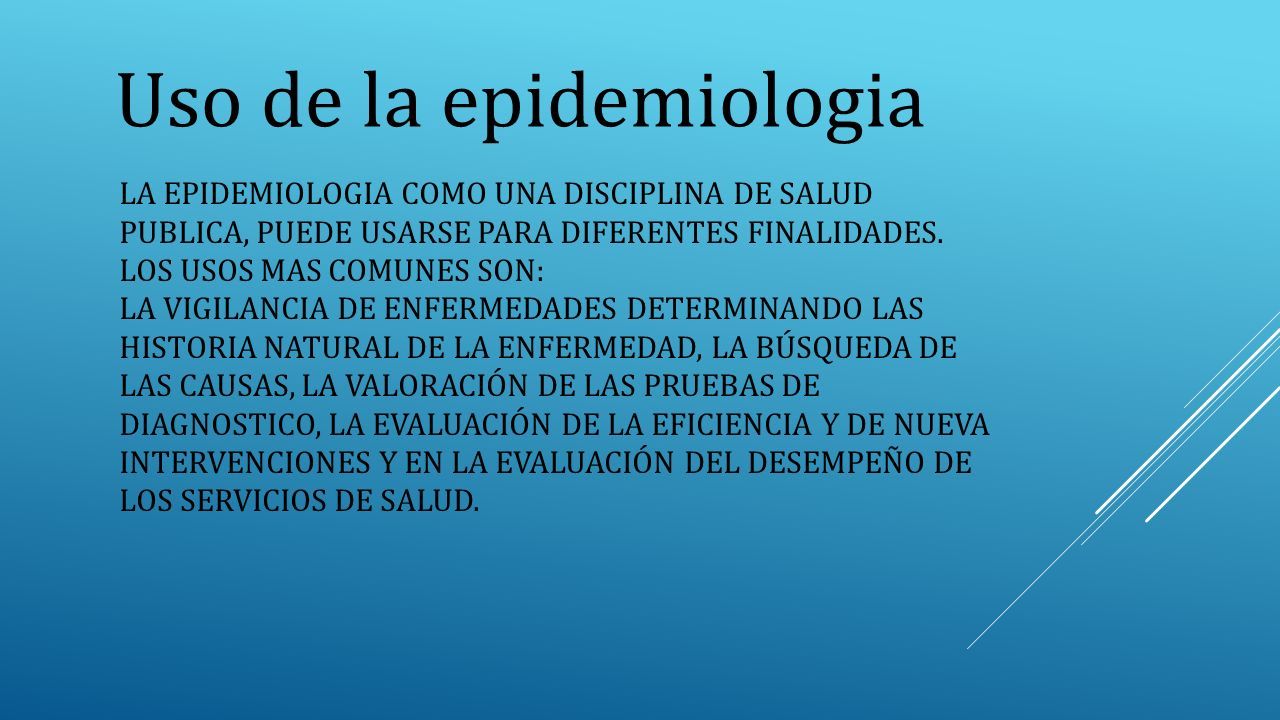 Uso de la epidemiologia

LA EPIDEMIOLOGIA COMO UNA DISCIPLINA DE SALUD PUBLICA, PUEDE USARSE PARA DIFERENTES FINALIDADES.
LOS USOS MAS COMUNES SON:
LA VIGILANCIA DE ENFERMEDADES DETERMINANDO LAS HISTORIA NATURAL DE LA ENFERMEDAD, LA BÚSQUEDA DE LAS CAUSAS, LA VALORACIÓN DE LAS PRUEBAS DE DIAGNOSTICO, LA EVALUACIÓN DE LA EFICIENCIA Y DE NUEVA INTERVENCIONES Y EN LA EVALUACIÓN DEL DESEMPEÑO DE LOS SERVICIOS DE SALUD.